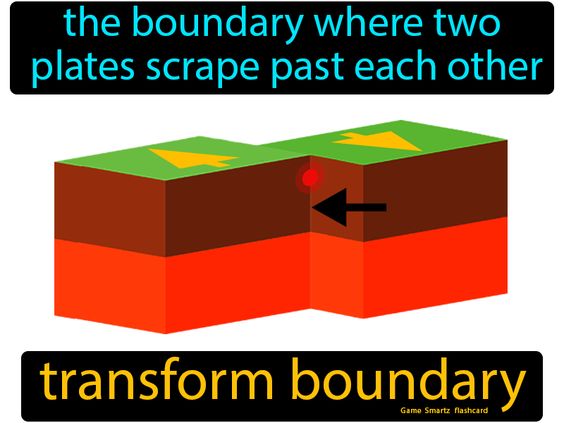 the boundary where two plates scrape past each other

transform boundary

Game Smartz flashcard